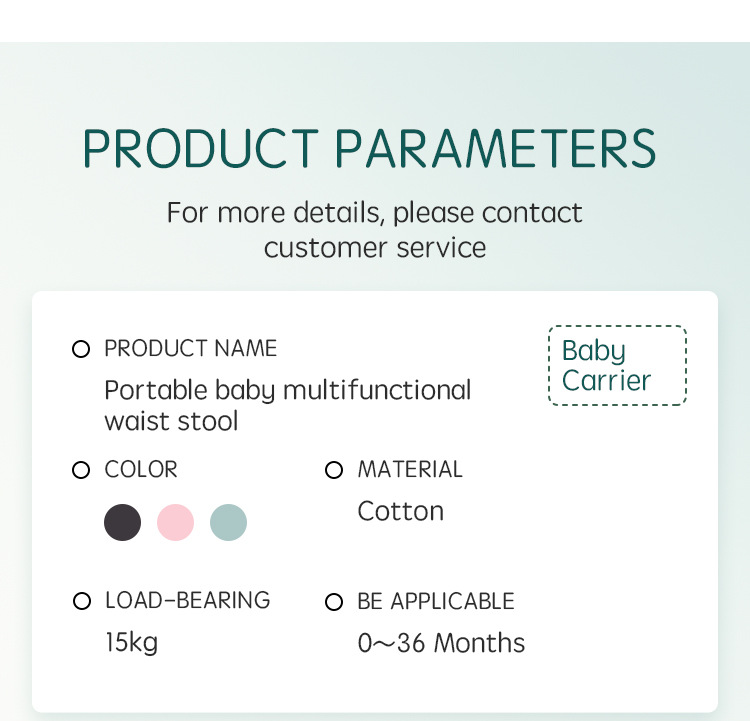 PRODUCT PARAMETERS

For more details, please contact customer service

PRODUCT NAME

Portable baby multifunctional waist stool

Baby Carrier

COLOR

MATERIAL

Cotton

LOAD-BEARING

15kg

BE APPLICABLE

0～36 Months